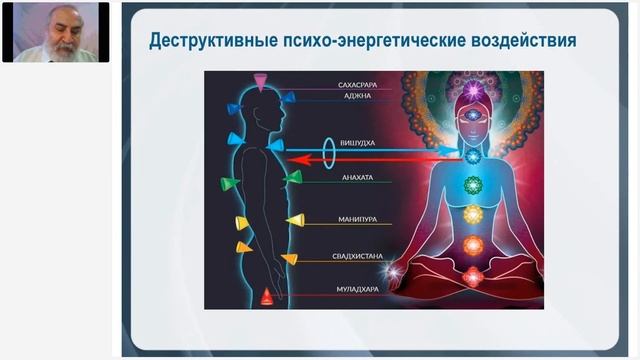 Деструктивные психо-энергетические воздействия

САХАСРАРА
АДЖНА
ВИШУДХА
АНАХАТА
МАНИПУРА
СВАДХИСТАНА
МУЛАДХАРА